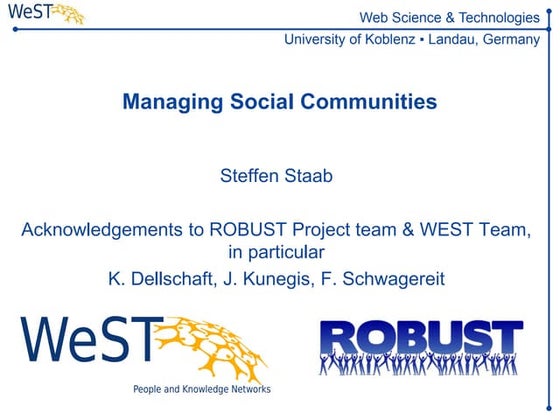 WeST

Web Science & Technologies

University of Koblenz ▪ Landau, Germany

Managing Social Communities

Steffen Staab

Acknowledgements to ROBUST Project team & WEST Team, in particular

K. Dellschaft, J. Kunegis, F. Schwagereit

WeST

People and Knowledge Networks

ROBUST